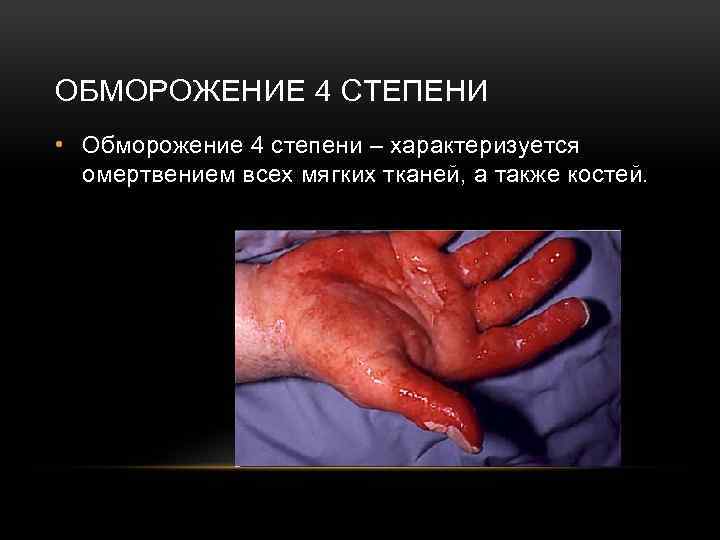 ОБМОРОЖЕНИЕ 4 СТЕПЕНИ

• Обморожение 4 степени – характеризуется омертвением всех мягких тканей, а также костей.